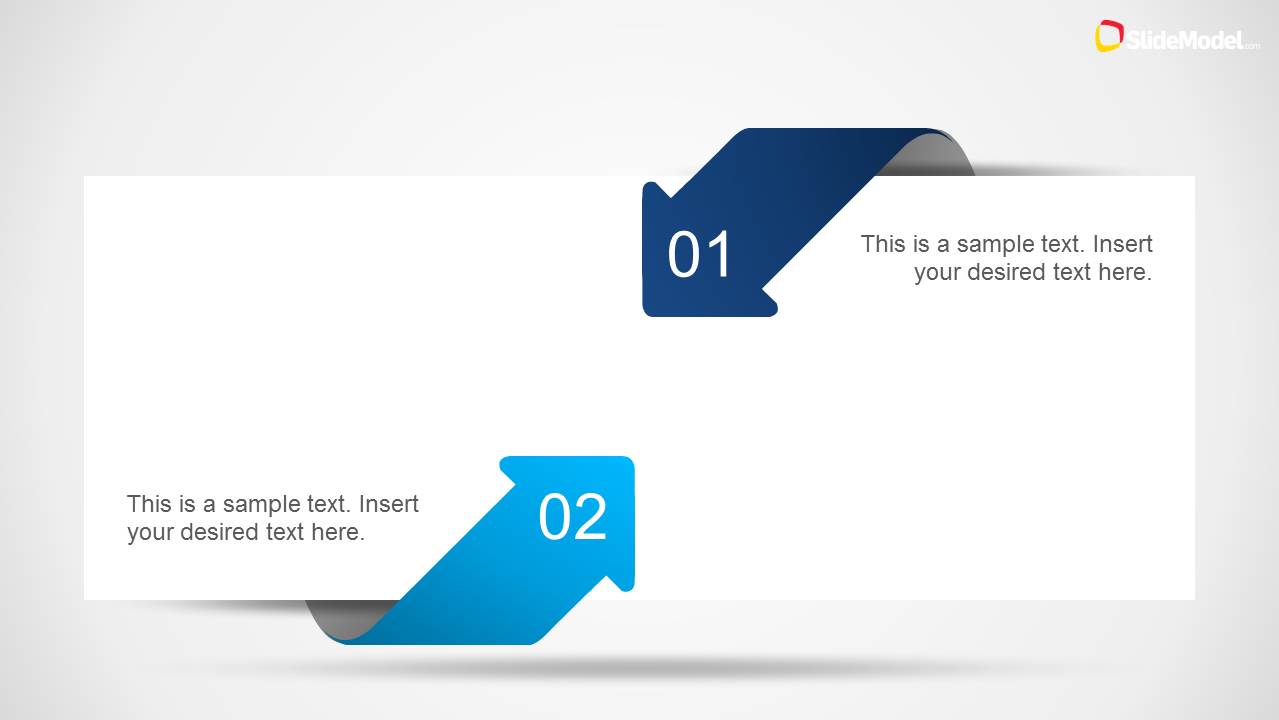 SlideModel.com

01

This is a sample text. Insert your desired text here.

This is a sample text. Insert your desired text here.

02